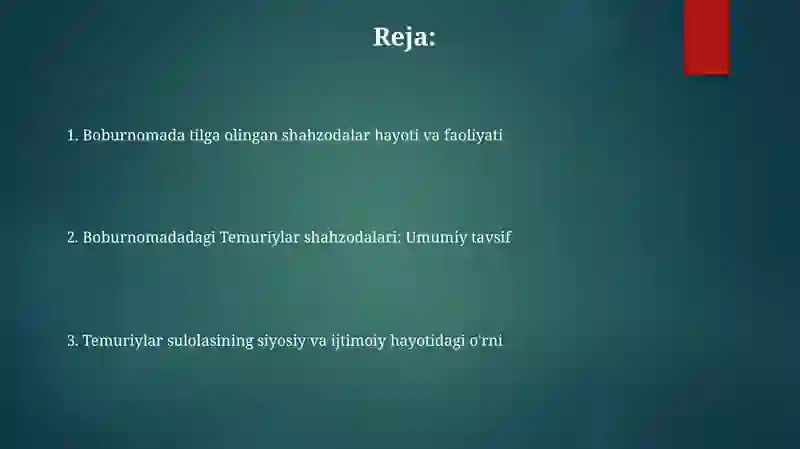 Reja:

1. Boburnomada tilga olingan shahzodalar hayoti va faoliyati

2. Boburnomadadagi Temuriylar shahzodalari: Umumiy tavsif

3. Temuriylar sulolasining siyosiy va ijtimoiy hayotidagi o'rni